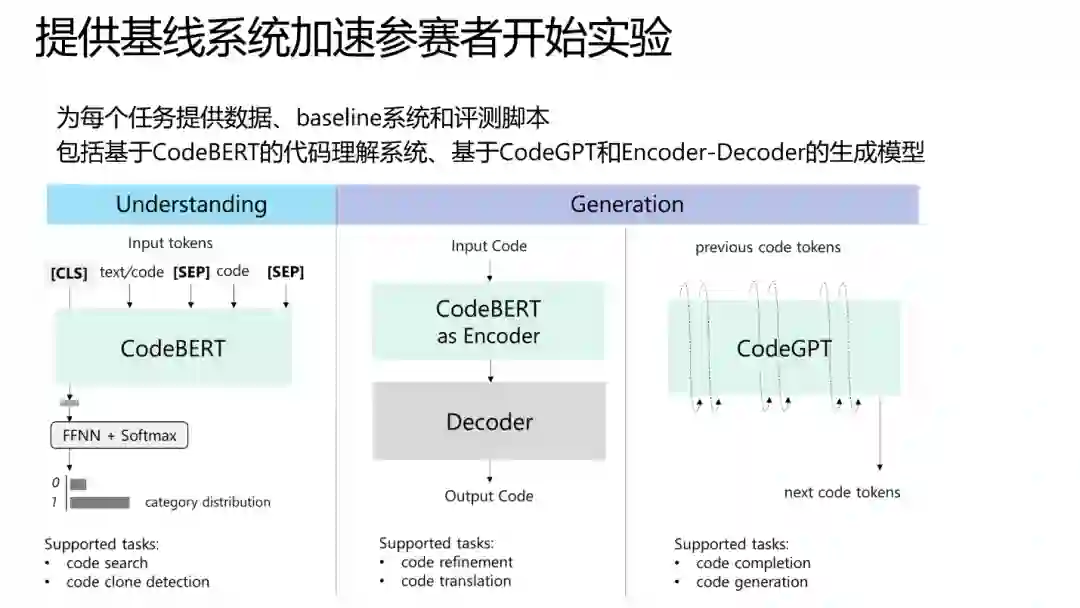 提供基线系统加速参赛者开始实验

为每个任务提供数据、baseline系统和评测脚本
包括基于CodeBERT的代码理解系统、基于CodeGPT和Encoder-Decoder的生成模型

Understanding

Input tokens

[CLS] text/code [SEP] code [SEP]

CodeBERT

FFNN + Softmax

0
1
category distribution

Supported tasks:
• code search
• code clone detection

Generation

Input Code

CodeBERT as Encoder

Decoder

Output Code

Supported tasks:
• code refinement
• code translation

previous code tokens

CodeGPT

next code tokens

Supported tasks:
• code completion
• code generation